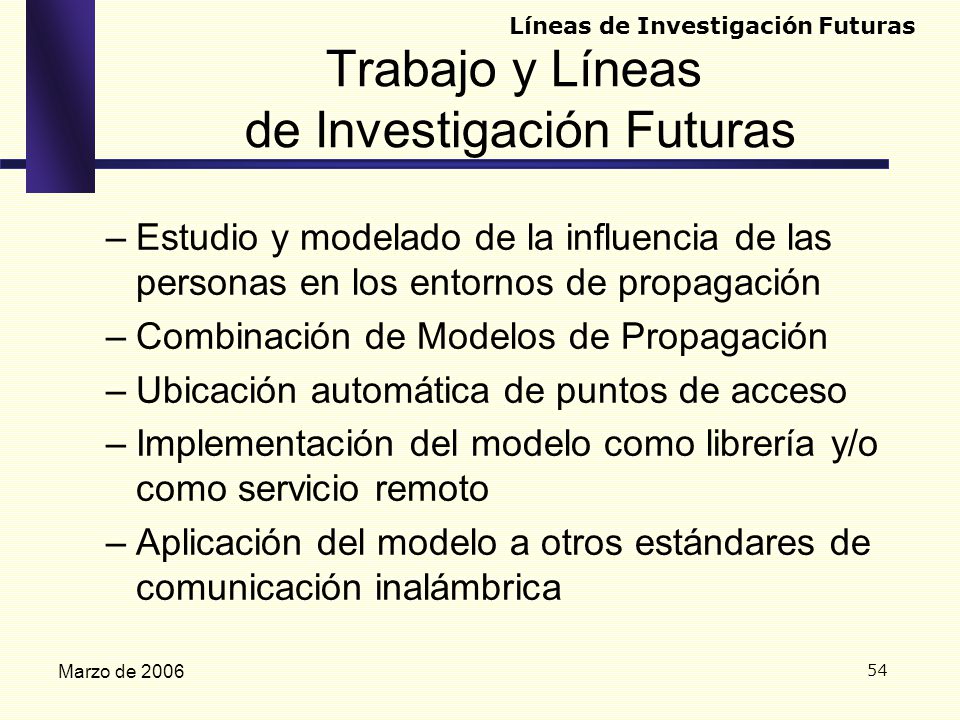 Líneas de Investigación Futuras

Trabajo y Líneas de Investigación Futuras

– Estudio y modelado de la influencia de las personas en los entornos de propagación
– Combinación de Modelos de Propagación
– Ubicación automática de puntos de acceso
– Implementación del modelo como librería y/o como servicio remoto
– Aplicación del modelo a otros estándares de comunicación inalámbrica

Marzo de 2006

54